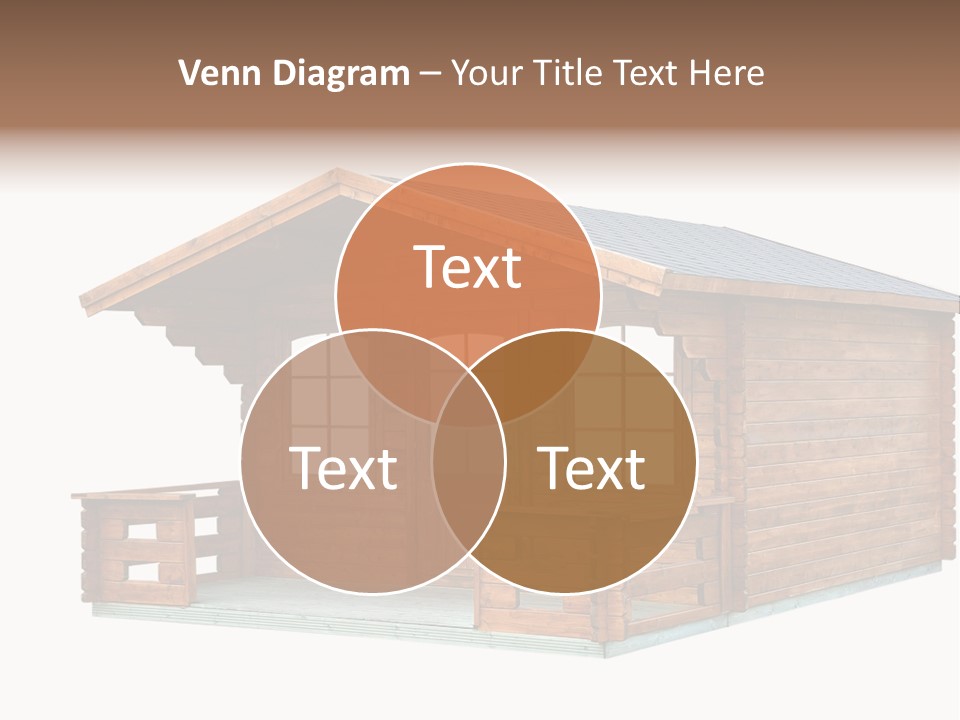 Venn Diagram – Your Title Text Here

Text

Text

Text